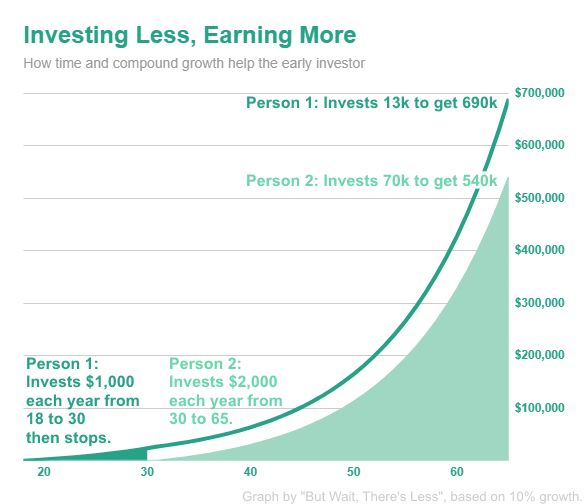 Investing Less, Earning More

How time and compound growth help the early investor

Person 1: Invests 13k to get 690k

Person 2: Invests 70k to get 540k

$700,000
$600,000
$500,000
$400,000
$300,000
$200,000
$100,000

Person 1:
Invests $1,000 each year from 18 to 30 then stops.

Person 2:
Invests $2,000 each year from 30 to 65.

20
30
40
50
60

Graph by "But Wait, There's Less", based on 10% growth.